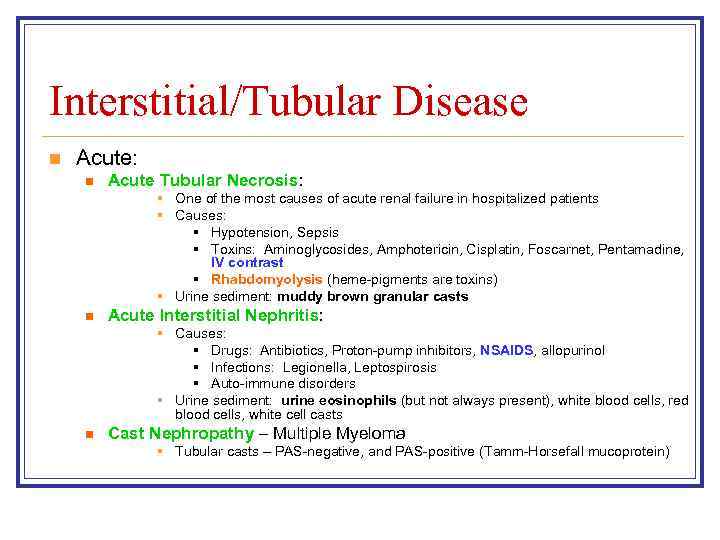 Interstitial/Tubular Disease

Acute:

Acute Tubular Necrosis:

One of the most causes of acute renal failure in hospitalized patients

Causes:

Hypotension, Sepsis

Toxins: Aminoglycosides, Amphotericin, Cisplatin, Foscarnet, Pentamadine, IV contrast

Rhabdomyolysis (heme-pigments are toxins)

Urine sediment: muddy brown granular casts

Acute Interstitial Nephritis:

Causes:

Drugs: Antibiotics, Proton-pump inhibitors, NSAIDS, allopurinol

Infections: Legionella, Leptospirosis

Auto-immune disorders

Urine sediment: urine eosinophils (but not always present), white blood cells, red blood cells, white cell casts

Cast Nephropathy – Multiple Myeloma

Tubular casts – PAS-negative, and PAS-positive (Tamm-Horsefall mucoprotein)